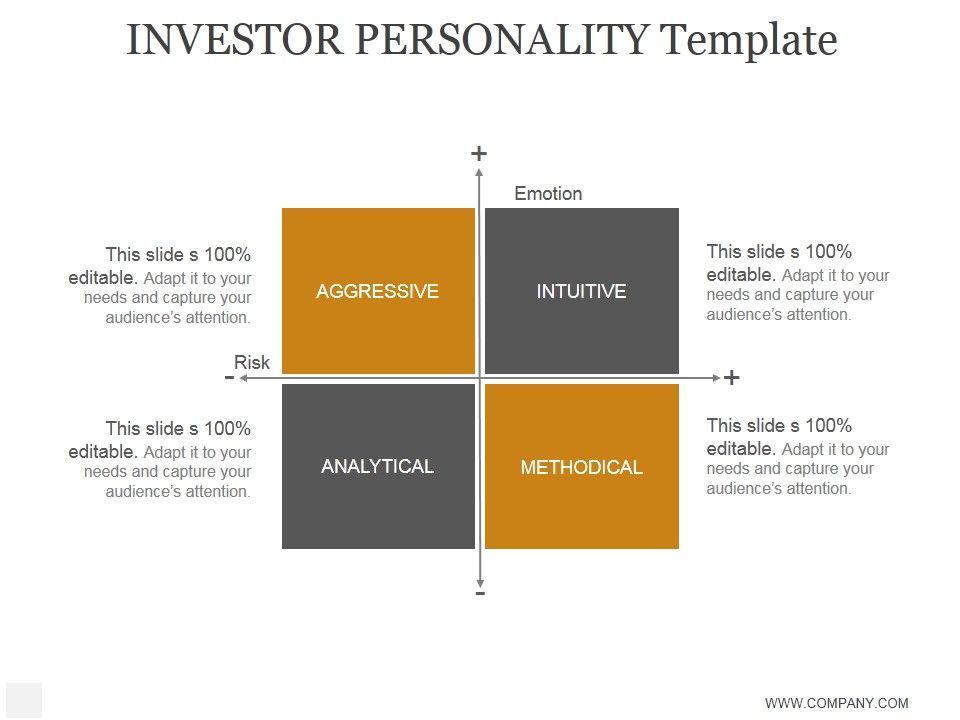 INVESTOR PERSONALITY Template

+

Emotion

This slide s 100% editable. Adapt it to your needs and capture your audience's attention.

AGGRESSIVE

INTUITIVE

This slide s 100% editable. Adapt it to your needs and capture your audience's attention.

Risk

-

+

This slide s 100% editable. Adapt it to your needs and capture your audience's attention.

ANALYTICAL

METHODICAL

This slide s 100% editable. Adapt it to your needs and capture your audience's attention.

-

WWW.COMPANY.COM